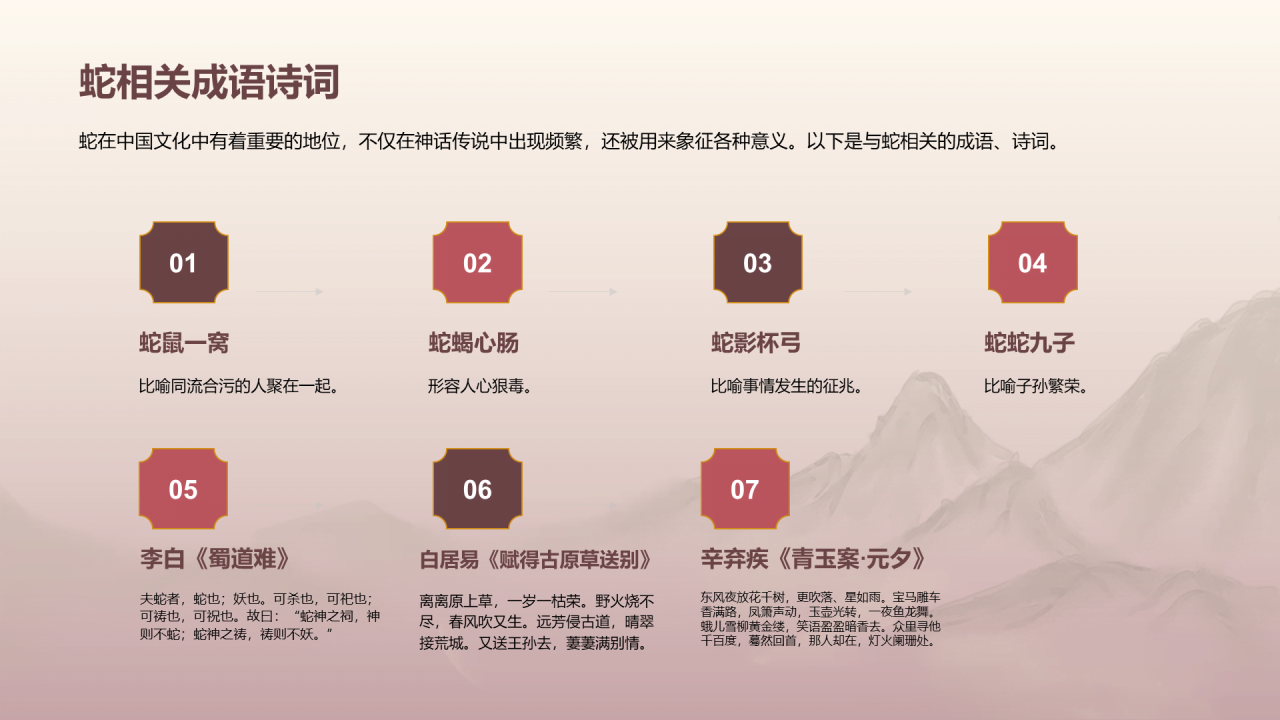 蛇相关成语诗词

蛇在中国文化中有着重要的地位，不仅在神话传说中出现频繁，还被用来象征各种意义。以下是与蛇相关的成语、诗词。

01

蛇鼠一窝

比喻同流合污的人聚在一起。

02

蛇蝎心肠

形容人心狠毒。

03

蛇影杯弓

比喻事情发生的征兆。

04

蛇蛇九子

比喻子孙繁荣。

05

李白《蜀道难》

夫蛇者，蛇也；妖也。可杀也，可祀也；可祷也，可祝也。故曰：“蛇神之祠，神则不蛇；蛇神之祷，祷则不妖。”

06

白居易《赋得古原草送别》

离离原上草，一岁一枯荣。野火烧不尽，春风吹又生。远芳侵古道，晴翠接荒城。又送王孙去，萋萋满别情。

07

辛弃疾《青玉案·元夕》

东风夜放花千树，更吹落、星如雨。宝马雕车香满路，凤箫声动，玉壶光转，一夜鱼龙舞。蛾儿雪柳黄金缕，笑语盈盈暗香去。众里寻他千百度，蓦然回首，那人却在，灯火阑珊处。